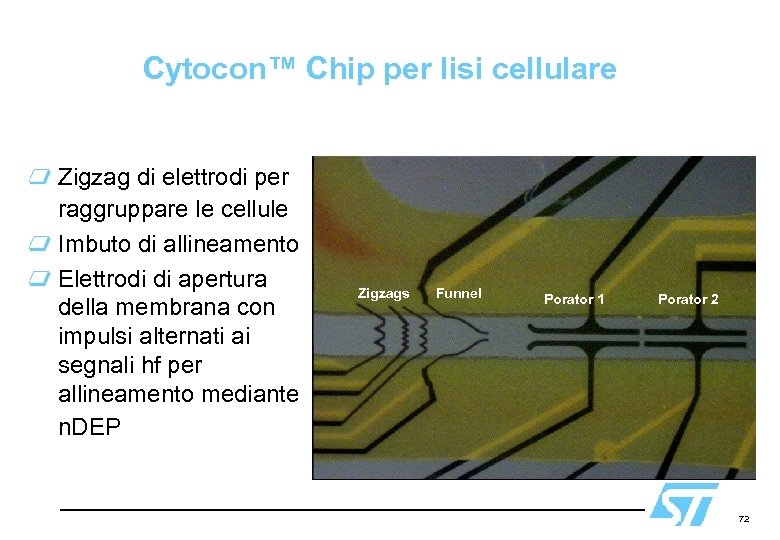 Cytocon™ Chip per lisi cellulare

Zigzag di elettrodi per raggruppare le cellule

Imbuto di allineamento

Elettrodi di apertura della membrana con impulsi alternati ai segnali hf per allineamento mediante nDEP

Zigzags Funnel Porator 1 Porator 2

ST

72